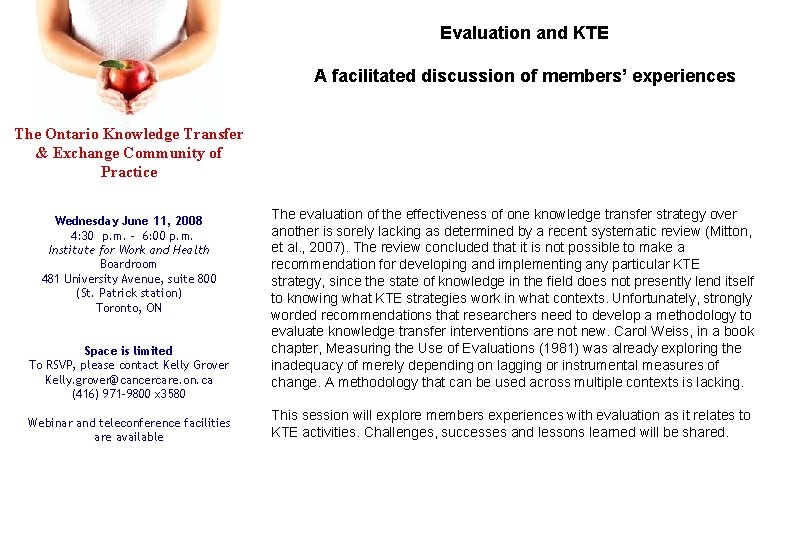 The Ontario Knowledge Transfer & Exchange Community of Practice

Wednesday June 11, 2008
4:30 p.m. - 6:00 p.m.
Institute for Work and Health
Boardroom
481 University Avenue, suite 800
(St. Patrick station)
Toronto, ON

Space is limited
To RSVP, please contact Kelly Grover
Kelly.grover@cancercare.on.ca
(416) 971-9800 x3580

Webinar and teleconference facilities are available

Evaluation and KTE

A facilitated discussion of members' experiences

The evaluation of the effectiveness of one knowledge transfer strategy over another is sorely lacking as determined by a recent systematic review (Mitton, et al., 2007). The review concluded that it is not possible to make a recommendation for developing and implementing any particular KTE strategy, since the state of knowledge in the field does not presently lend itself to knowing what KTE strategies work in what contexts. Unfortunately, strongly worded recommendations that researchers need to develop a methodology to evaluate knowledge transfer interventions are not new. Carol Weiss, in a book chapter, Measuring the Use of Evaluations (1981) was already exploring the inadequacy of merely depending on lagging or instrumental measures of change. A methodology that can be used across multiple contexts is lacking.

This session will explore members experiences with evaluation as it relates to KTE activities. Challenges, successes and lessons learned will be shared.